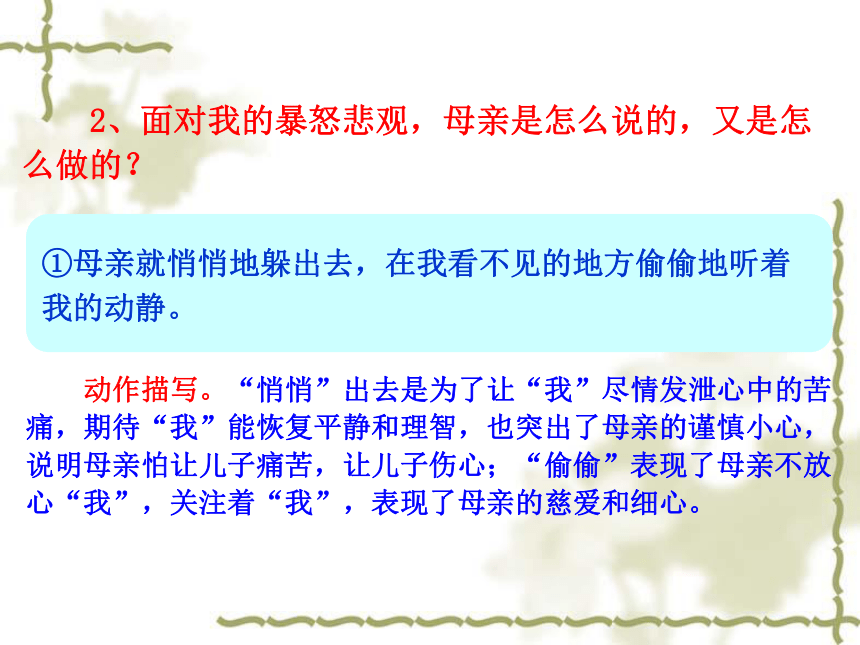 2、面对我的暴怒悲观，母亲是怎么说的，又是怎么做的？

①母亲就悄悄地躲出去，在我看不见的地方偷偷地听着我的动静。

动作描写。“悄悄”出去是为了让“我”尽情发泄心中的苦痛，期待“我”能恢复平静和理智，也突出了母亲的谨慎小心，说明母亲怕让儿子痛苦，让儿子伤心；“偷偷”表现了母亲不放心“我”，关注着“我”，表现了母亲的慈爱和细心。